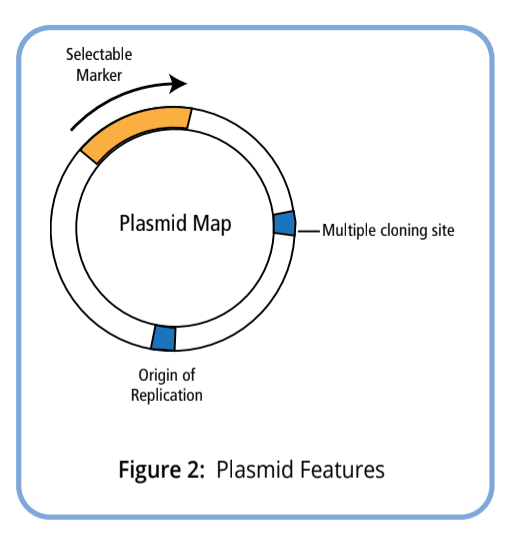 Selectable Marker

Plasmid Map

Multiple cloning site

Origin of Replication

Figure 2: Plasmid Features